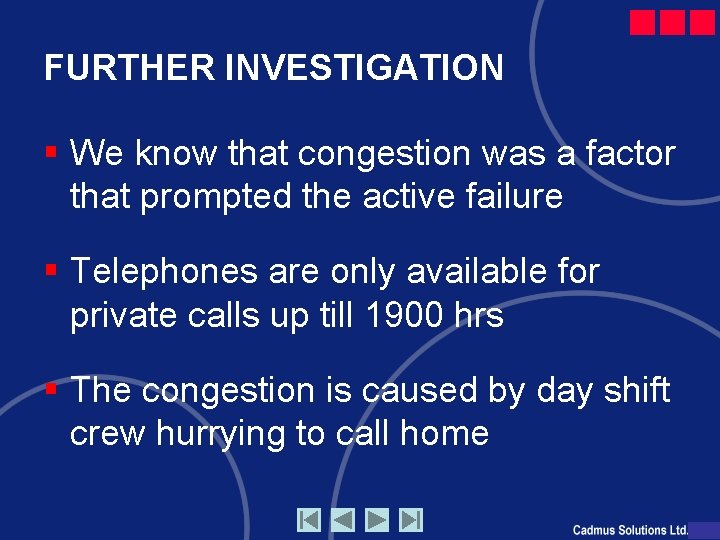 FURTHER INVESTIGATION

▪ We know that congestion was a factor that prompted the active failure

▪ Telephones are only available for private calls up till 1900 hrs

▪ The congestion is caused by day shift crew hurrying to call home

Cadmus Solutions Ltd.